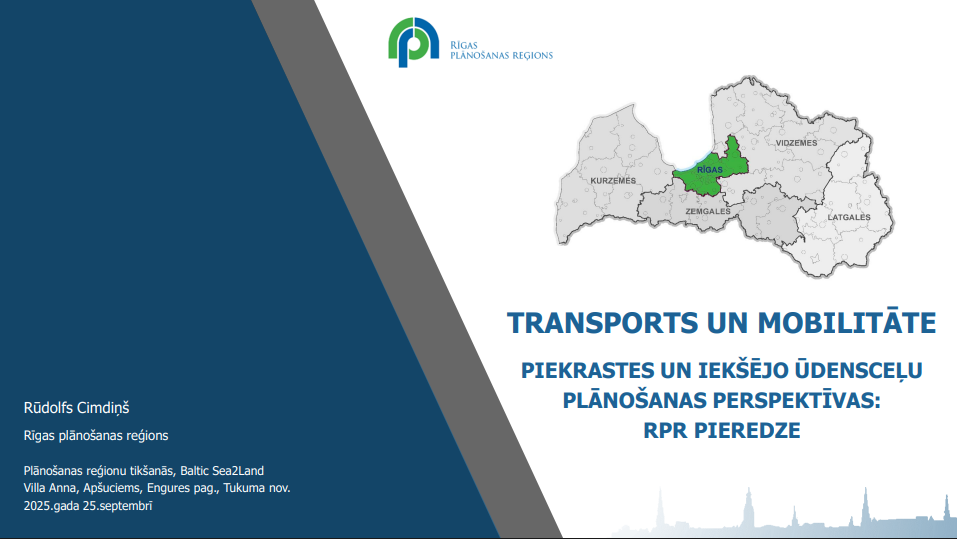 RĪGAS PLĀNOŠANAS REĢIONS

VIDZEMES
RĪGAS
KURZEMES
ZEMGALES
LATGALES

TRANSPORTS UN MOBILITĀTE

PIEKRASTES UN IEKŠĒJO ŪDENSCEĻU PLĀNOŠANAS PERSPEKTĪVAS: RPR PIEREDZE

Rūdolfs Cimdiņš

Rīgas plānošanas reģions

Plānošanas reģionu tikšanās, Baltic Sea2Land
Villa Anna, Apšuciems, Engures pag., Tukuma nov.
2025.gada 25.septembrī